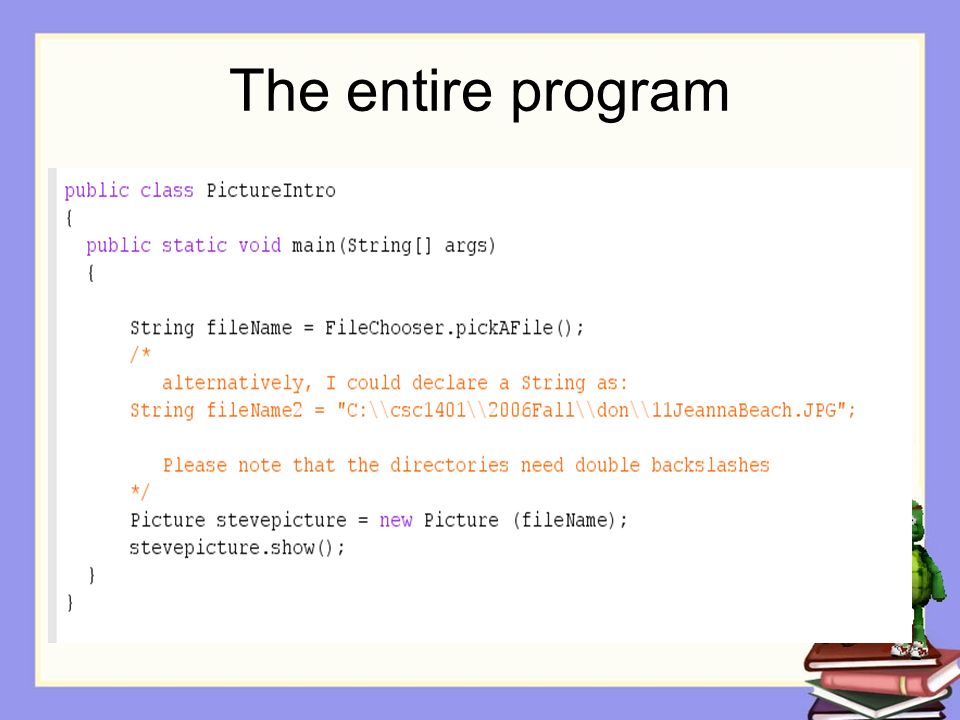 The entire program

public class PictureIntro
{
  public static void main(String[] args)
  {

      String fileName = FileChooser.pickAFile();
      /*
         alternatively, I could declare a String as:
      String fileName2 = "C:\\csc1401\\2006Fall\\don\\11JeannaBeach.JPG";

         Please note that the directories need double backslashes
      */
      Picture stevepicture = new Picture (fileName);
      stevepicture.show();
  }
}